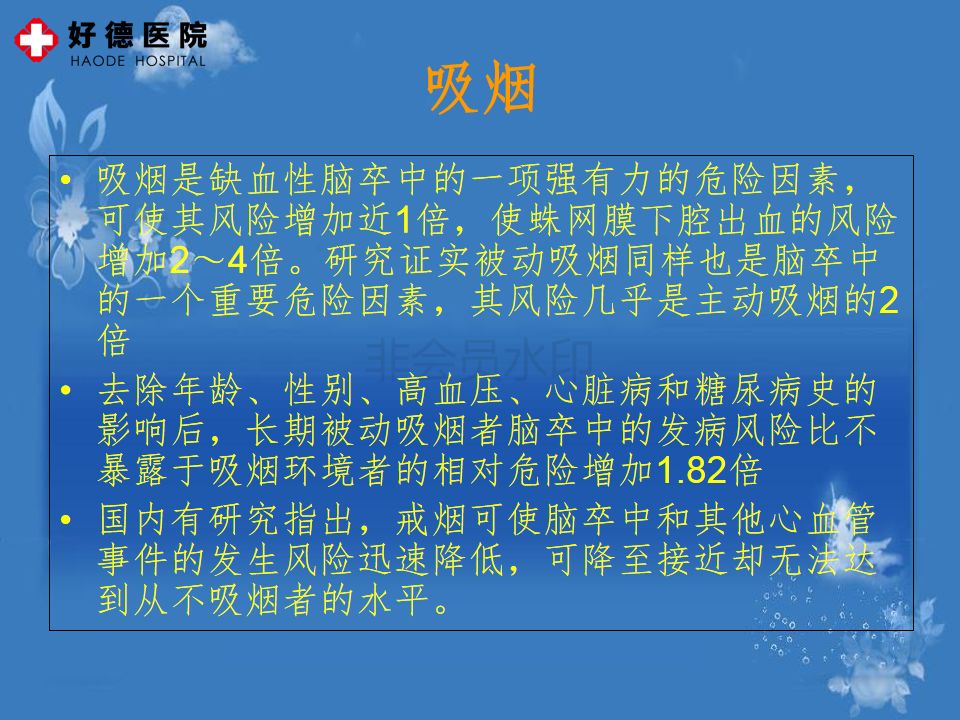 好德医院
HAODE HOSPITAL

吸烟

• 吸烟是缺血性脑卒中的一项强有力的危险因素，可使其风险增加近1倍，使蛛网膜下腔出血的风险增加2～4倍。研究证实被动吸烟同样也是脑卒中的一个重要危险因素，其风险几乎是主动吸烟的2倍

非会员水印

• 去除年龄、性别、高血压、心脏病和糖尿病史的影响后，长期被动吸烟者脑卒中的发病风险比不暴露于吸烟环境者的相对危险增加1.82倍

• 国内有研究指出，戒烟可使脑卒中和其他心血管事件的发生风险迅速降低，可降至接近却无法达到从不吸烟者的水平。